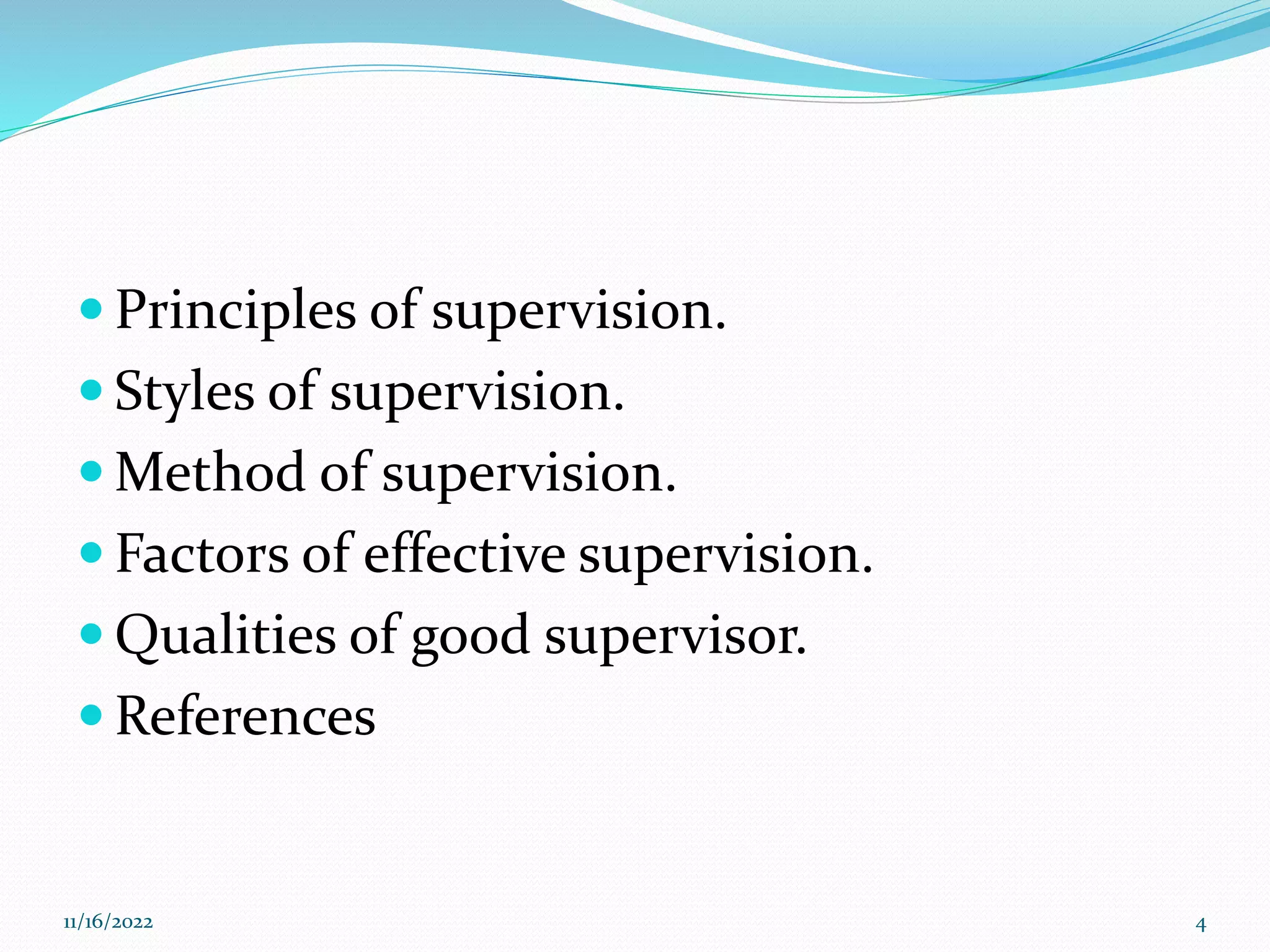 - Principles of supervision.
- Styles of supervision.
- Method of supervision.
- Factors of effective supervision.
- Qualities of good supervisor.
- References

11/16/2022

4